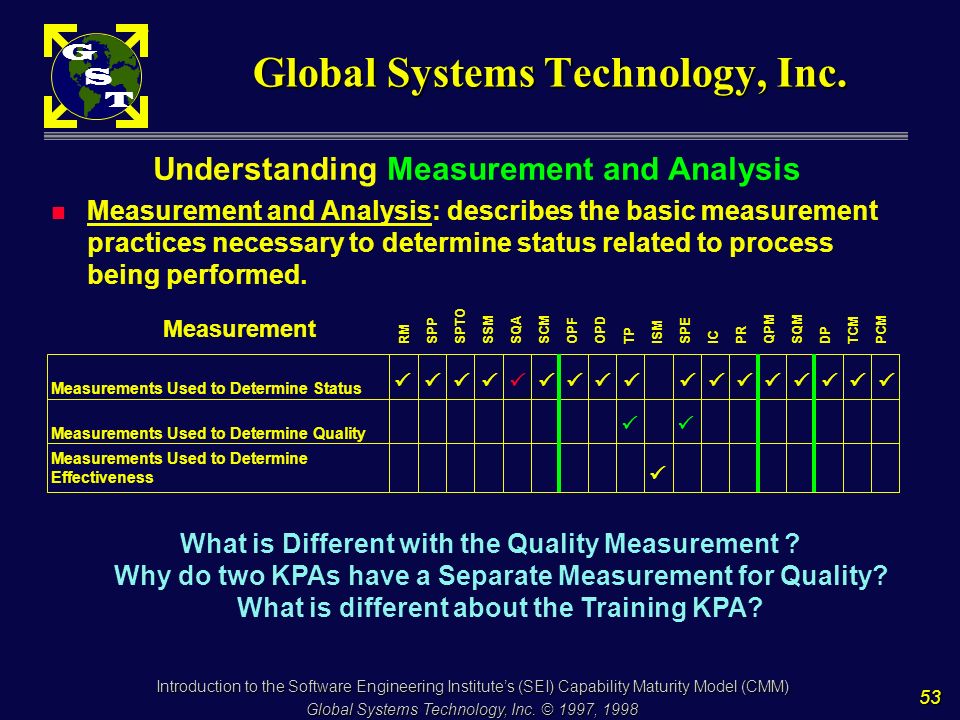 G S T

Global Systems Technology, Inc.

Understanding Measurement and Analysis

Measurement and Analysis: describes the basic measurement practices necessary to determine status related to process being performed.

| Measurement | RM | SPP | SPTO | SSM | SQA | SCM | OPF | OPD | TP | ISM | SPE | IC | PR | QPM | SQM | DP | TCM | PCM |
|---|---|---|---|---|---|---|---|---|---|---|---|---|---|---|---|---|---|---|
| Measurements Used to Determine Status | ✓ | ✓ | ✓ | ✓ | ✓ | ✓ | ✓ | ✓ | ✓ | | ✓ | ✓ | ✓ | ✓ | ✓ | ✓ | ✓ | ✓ |
| Measurements Used to Determine Quality | | | | | | | | | ✓ | | ✓ | | | | | | | |
| Measurements Used to Determine Effectiveness | | | | | | | | | | ✓ | | | | | | | | |

What is Different with the Quality Measurement ?
Why do two KPAs have a Separate Measurement for Quality?
What is different about the Training KPA?

Introduction to the Software Engineering Institute's (SEI) Capability Maturity Model (CMM)
Global Systems Technology, Inc. © 1997, 1998

53